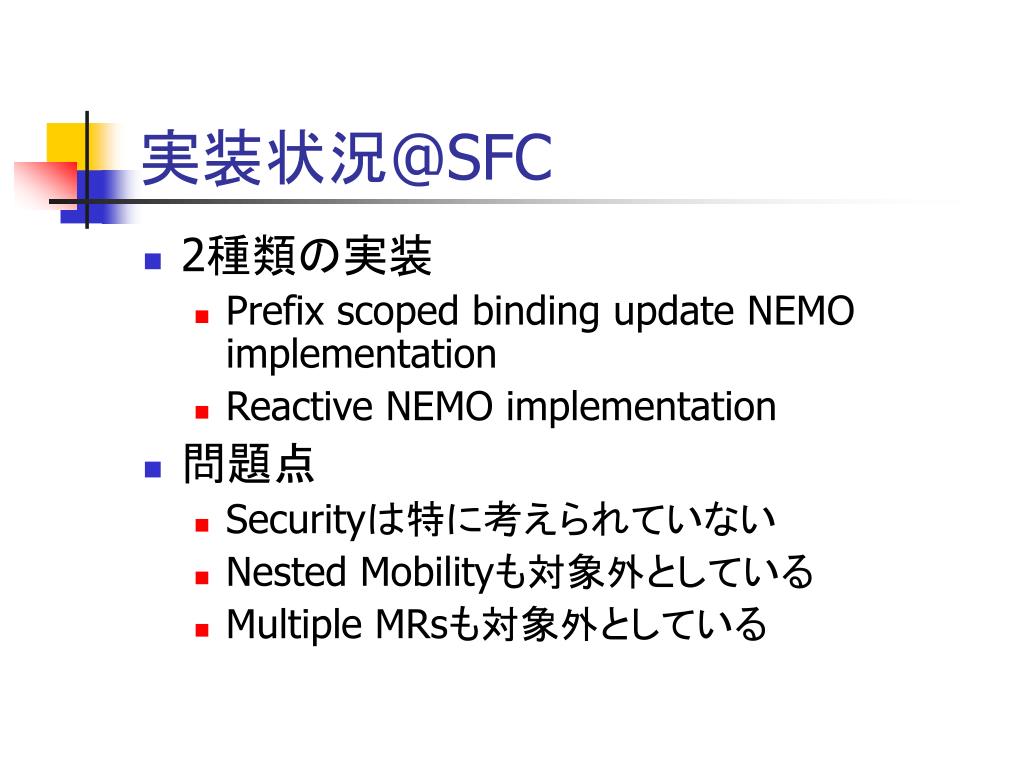 実装状況@SFC

2種類の実装
Prefix scoped binding update NEMO implementation
Reactive NEMO implementation

問題点
Securityは特に考えられていない
Nested Mobilityも対象外としている
Multiple MRsも対象外としている